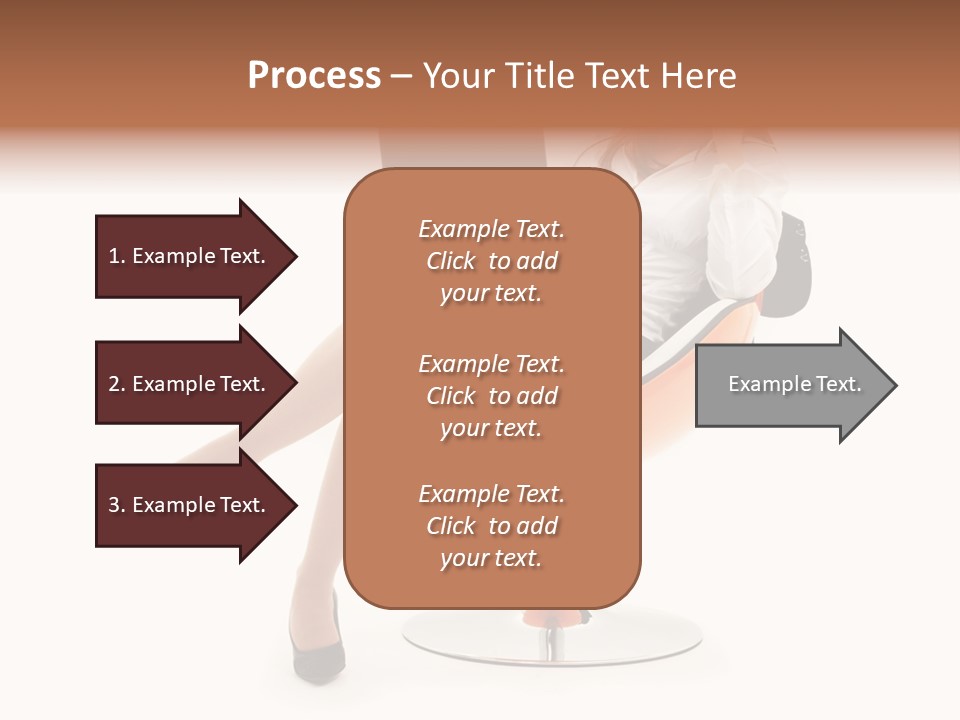 Process – Your Title Text Here

1. Example Text.

2. Example Text.

3. Example Text.

Example Text.
Click to add your text.

Example Text.
Click to add your text.

Example Text.
Click to add your text.

Example Text.